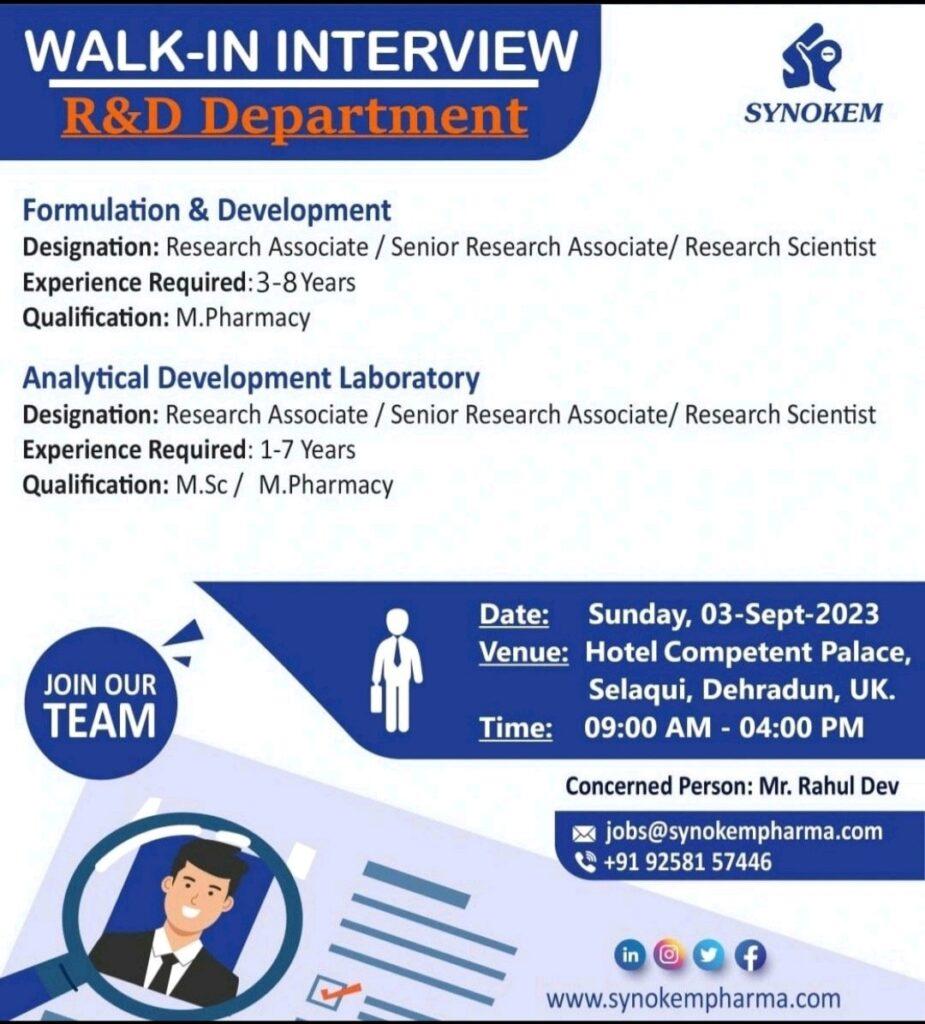 WALK-IN INTERVIEW
R&D Department

SYNOKEM

Formulation & Development
Designation: Research Associate / Senior Research Associate/ Research Scientist
Experience Required: 3-8 Years
Qualification: M.Pharmacy

Analytical Development Laboratory
Designation: Research Associate / Senior Research Associate/ Research Scientist
Experience Required: 1-7 Years
Qualification: M.Sc / M.Pharmacy

JOIN OUR TEAM

Date: Sunday, 03-Sept-2023
Venue: Hotel Competent Palace, Selaqui, Dehradun, UK.
Time: 09:00 AM - 04:00 PM

Concerned Person: Mr. Rahul Dev

jobs@synokempharma.com
+91 92581 57446

www.synokempharma.com